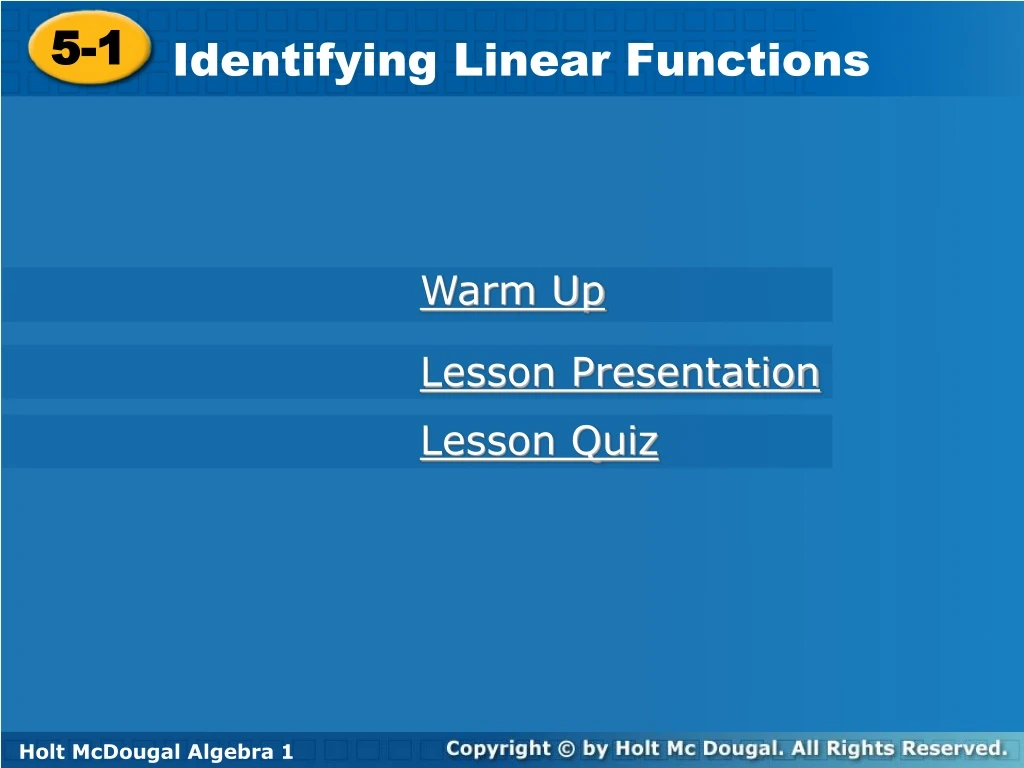 5-1 Identifying Linear Functions

Warm Up

Lesson Presentation

Lesson Quiz

Holt McDougal Algebra 1

Copyright © by Holt Mc Dougal. All Rights Reserved.